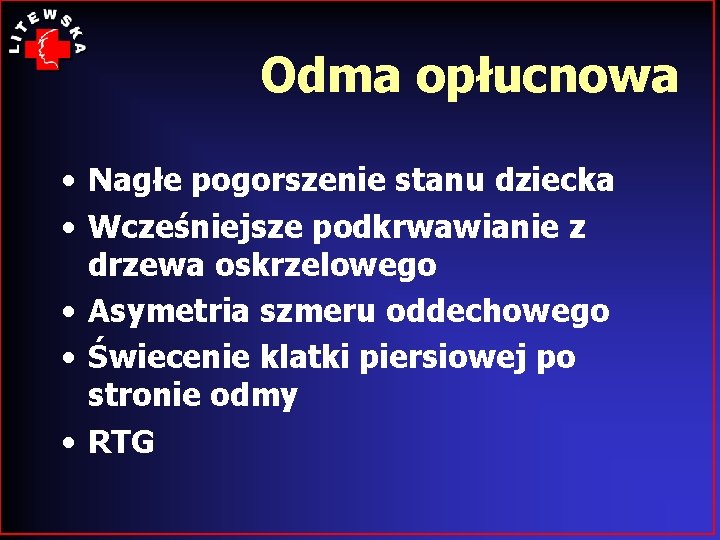 LITEWSKA

Odma opłucnowa

• Nagłe pogorszenie stanu dziecka
• Wcześniejsze podkrwawianie z drzewa oskrzelowego
• Asymetria szmeru oddechowego
• Świecenie klatki piersiowej po stronie odmy
• RTG